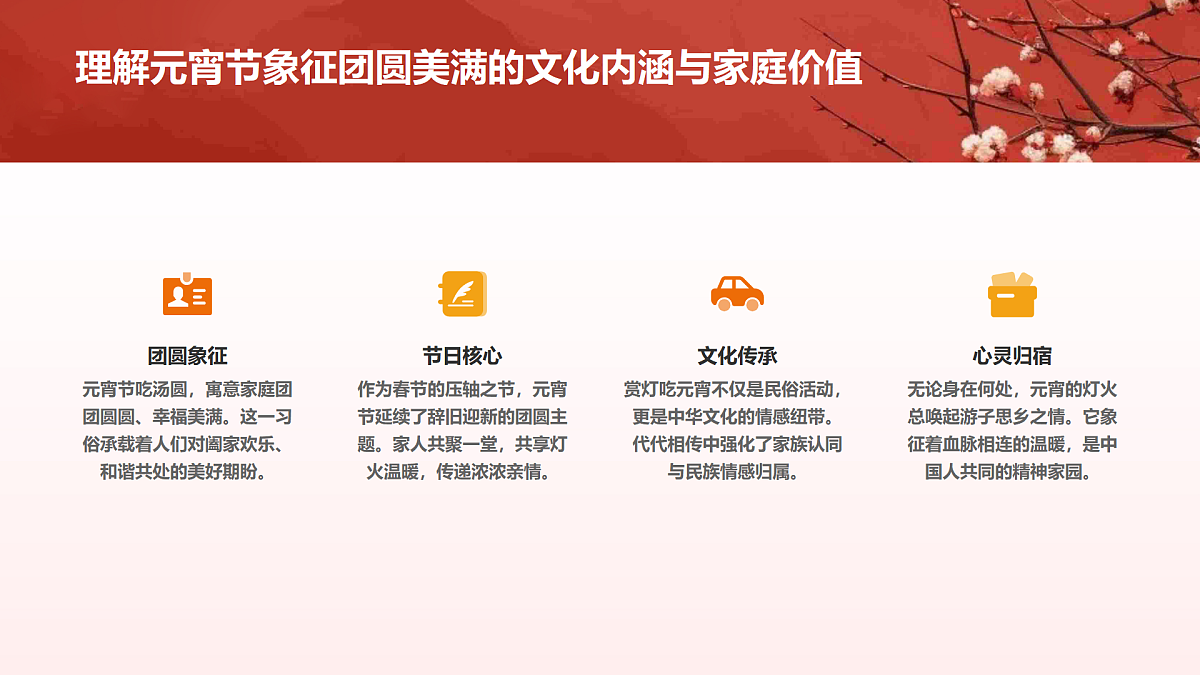 理解元宵节象征团圆美满的文化内涵与家庭价值

团圆象征
元宵节吃汤圆，寓意家庭团团圆圆、幸福美满。这一习俗承载着人们对阖家欢乐、和谐共处的美好期盼。

节日核心
作为春节的压轴之节，元宵节延续了辞旧迎新的团圆主题。家人共聚一堂，共享灯火温暖，传递浓浓亲情。

文化传承
赏灯吃元宵不仅是民俗活动，更是中华文化的情感纽带。代代相传中强化了家族认同与民族情感归属。

心灵归宿
无论身在何处，元宵的灯火总唤起游子思乡之情。它象征着血脉相连的温暖，是中国人共同的精神家园。